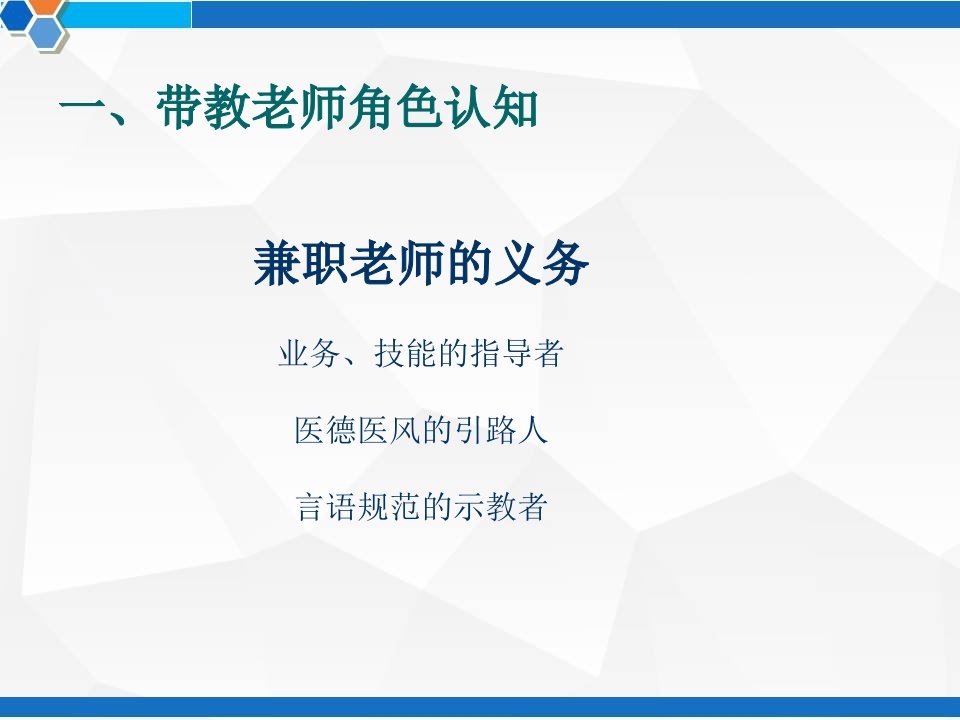 一、带教老师角色认知

兼职老师的义务

业务、技能的指导者

医德医风的引路人

言语规范的示教者